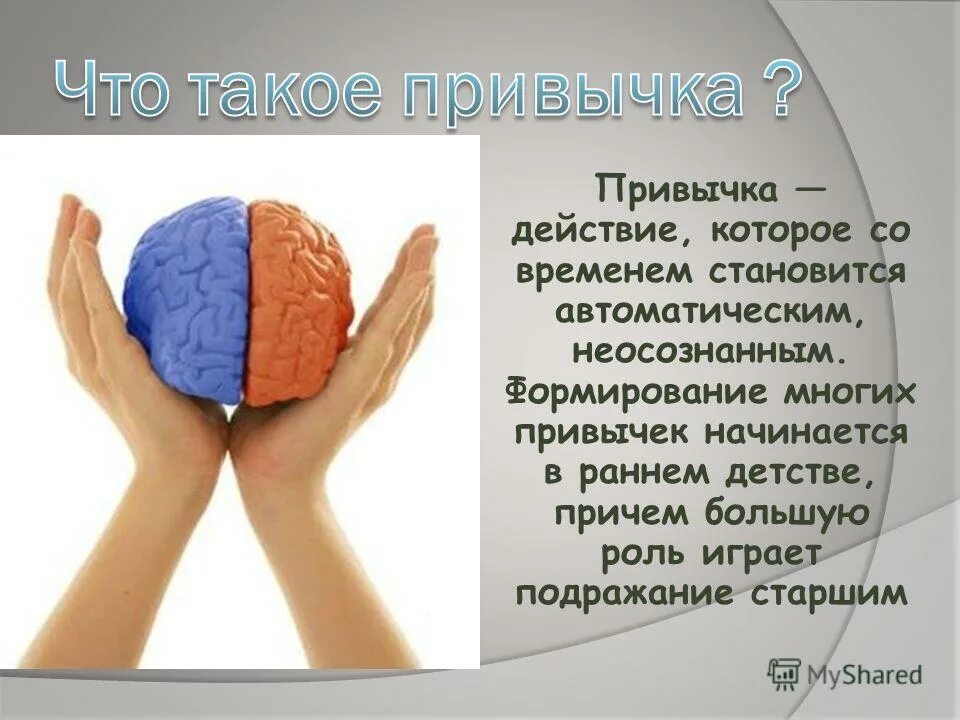 Что такое привычка ?

Привычка — действие, которое со временем становится автоматическим, неосознанным. Формирование многих привычек начинается в раннем детстве, причем большую роль играет подражание старшим

MyShared